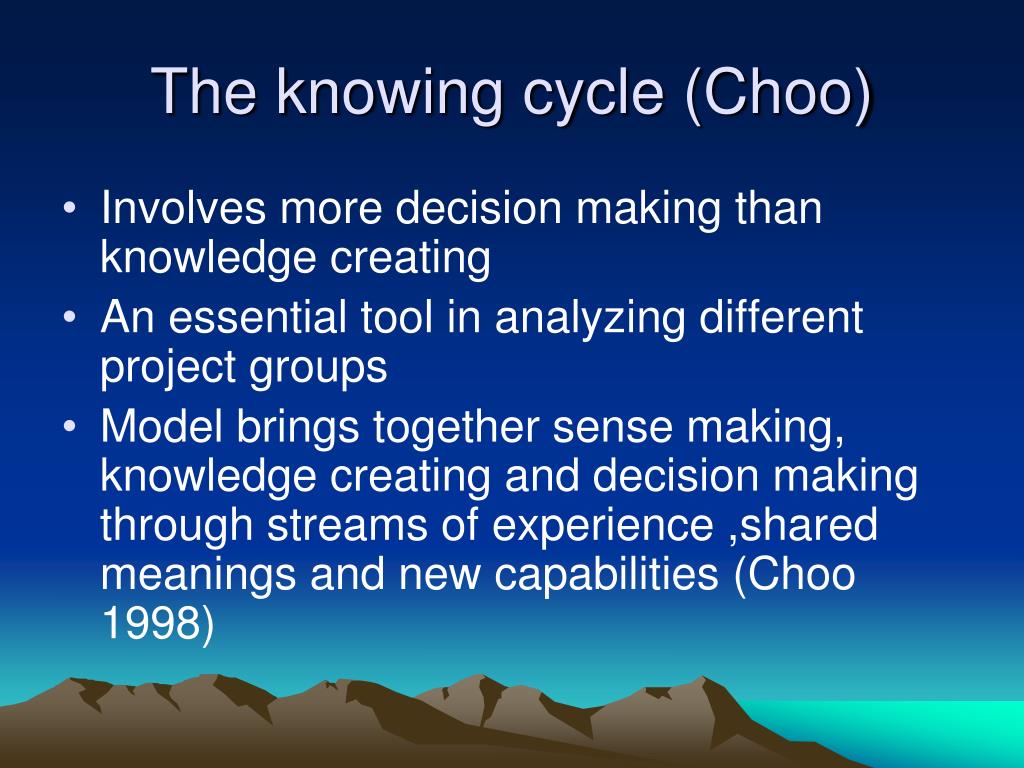 The knowing cycle (Choo)

• Involves more decision making than knowledge creating
• An essential tool in analyzing different project groups
• Model brings together sense making, knowledge creating and decision making through streams of experience ,shared meanings and new capabilities (Choo 1998)